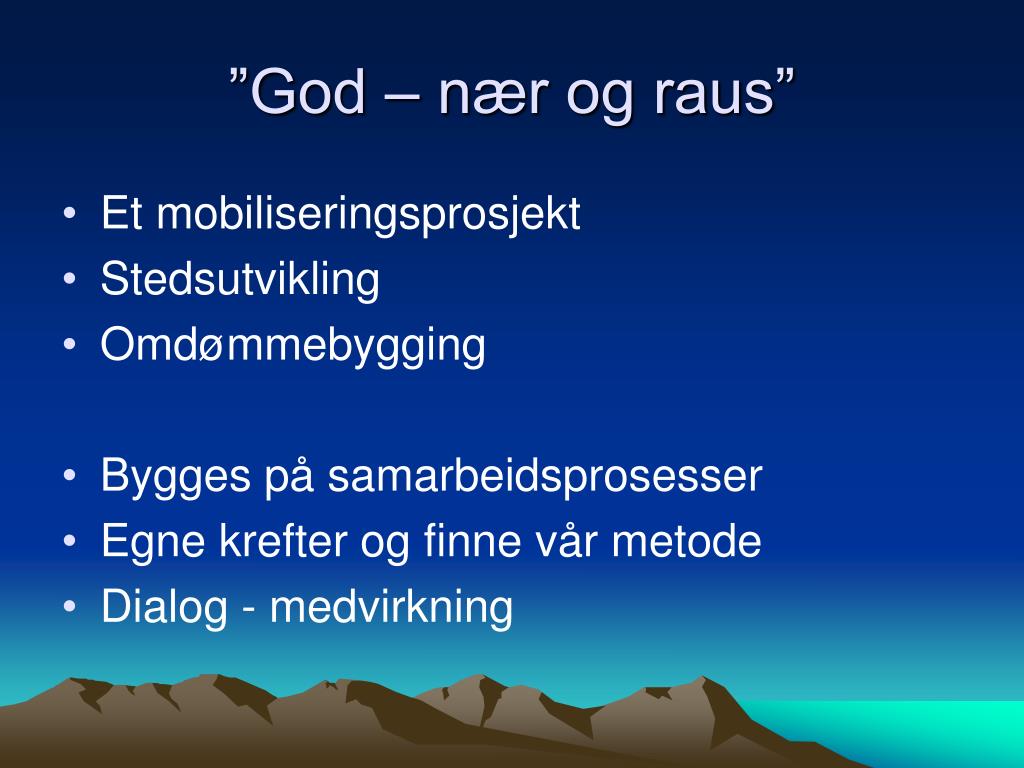 ”God – nær og raus”

• Et mobiliseringsprosjekt
• Stedsutvikling
• Omdømmebygging

• Bygges på samarbeidsprosesser
• Egne krefter og finne vår metode
• Dialog - medvirkning